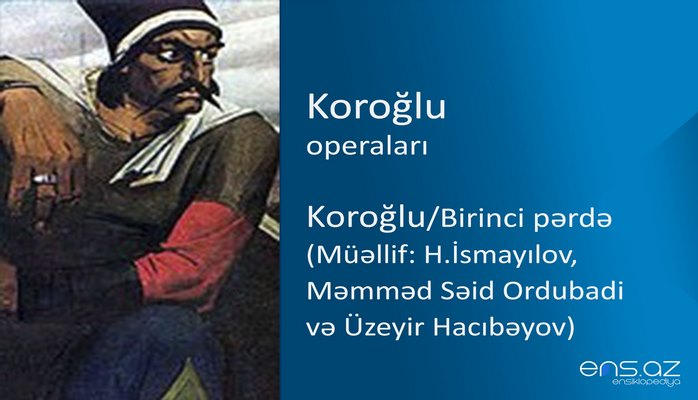 Koroğlu
operaları

Koroğlu/Birinci pərdə
(Müəllif: H.İsmayılov, Məmməd Səid Ordubadi və Üzeyir Hacıbəyov)

ens.az
ensiklopediya